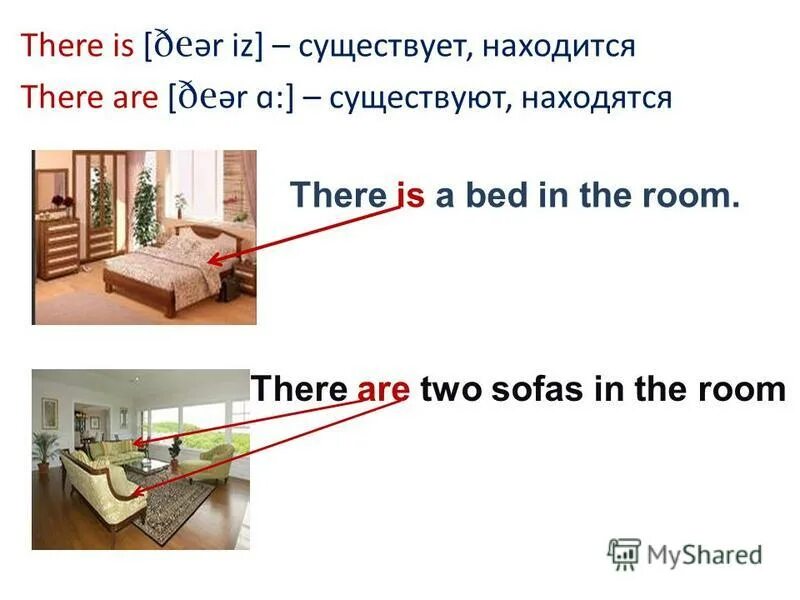 There is [ðeər iz] – существует, находится
There are [ðeər ɑ:] – существуют, находятся

There is a bed in the room.

There are two sofas in the room

MyShared